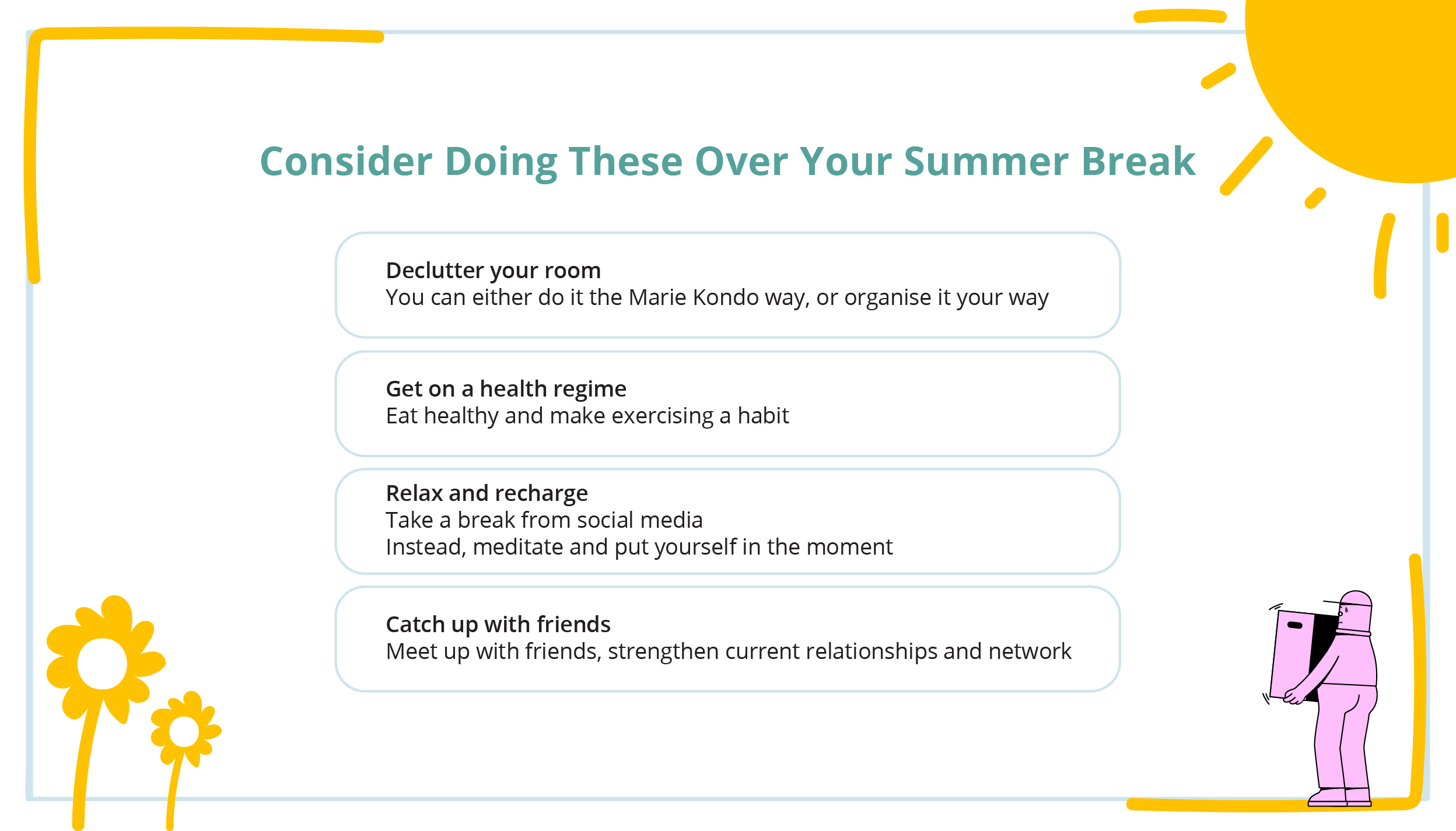 Consider Doing These Over Your Summer Break

Declutter your room
You can either do it the Marie Kondo way, or organise it your way

Get on a health regime
Eat healthy and make exercising a habit

Relax and recharge
Take a break from social media
Instead, meditate and put yourself in the moment

Catch up with friends
Meet up with friends, strengthen current relationships and network